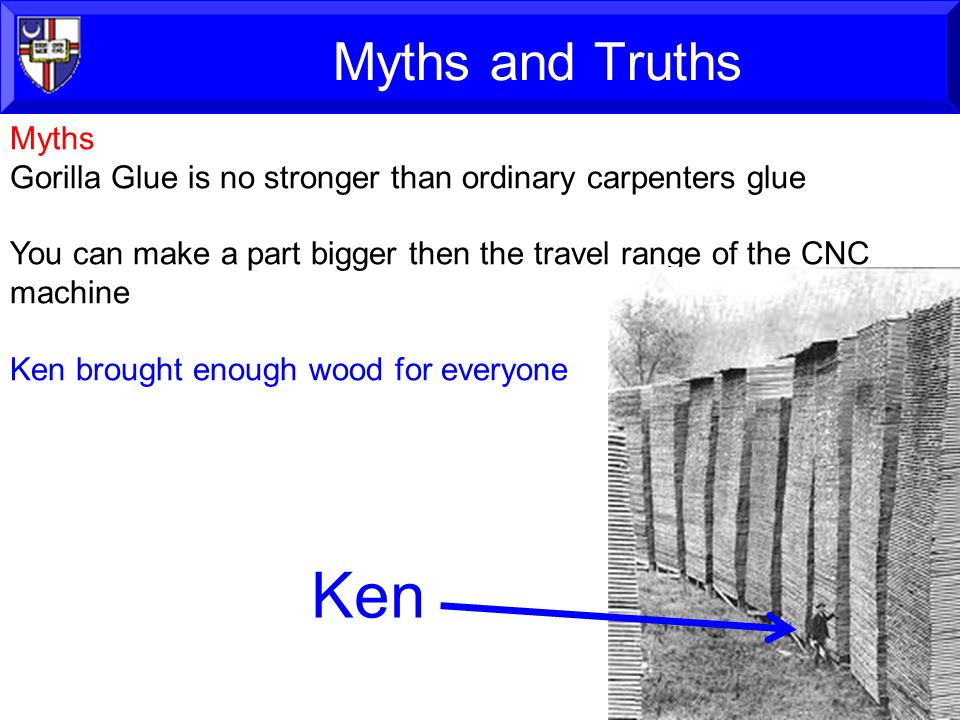 Myths and Truths

Myths
Gorilla Glue is no stronger than ordinary carpenters glue

You can make a part bigger then the travel range of the CNC machine

Ken brought enough wood for everyone

Ken